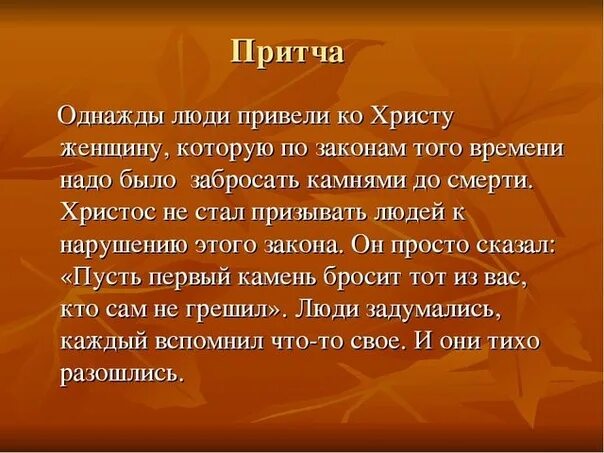 Притча

Однажды люди привели ко Христу женщину, которую по законам того времени надо было забросать камнями до смерти. Христос не стал призывать людей к нарушению этого закона. Он просто сказал: «Пусть первый камень бросит тот из вас, кто сам не грешил». Люди задумались, каждый вспомнил что-то свое. И они тихо разошлись.